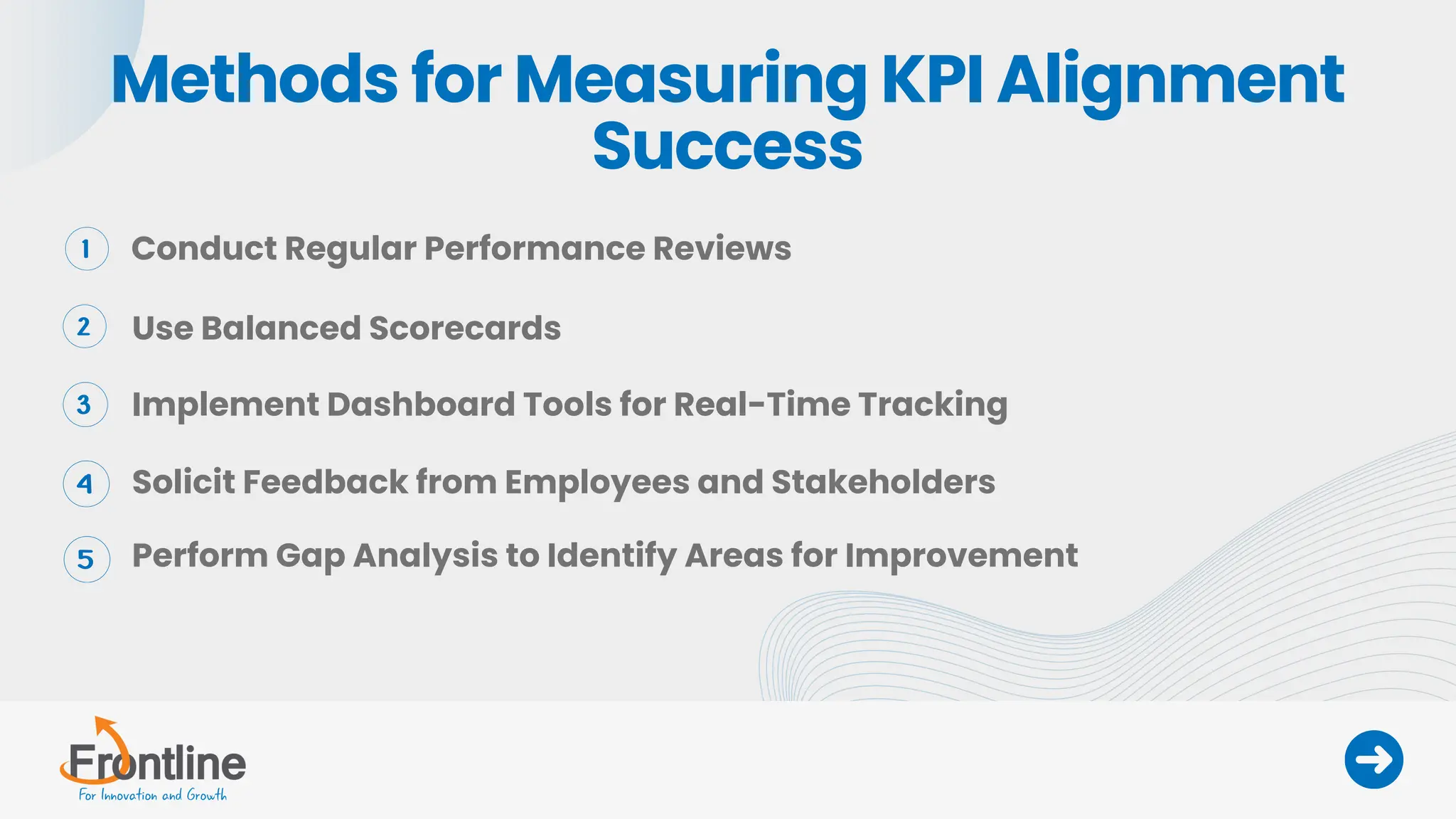 Methods for Measuring KPI Alignment Success

1 Conduct Regular Performance Reviews

2 Use Balanced Scorecards

3 Implement Dashboard Tools for Real-Time Tracking

4 Solicit Feedback from Employees and Stakeholders

5 Perform Gap Analysis to Identify Areas for Improvement

Frontline
For Innovation and Growth